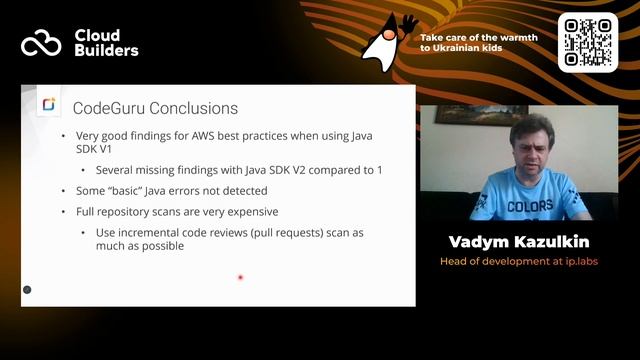 Cloud Builders

Take care of the warmth to Ukrainian kids

CodeGuru Conclusions

• Very good findings for AWS best practices when using Java SDK V1

• Several missing findings with Java SDK V2 compared to 1

• Some "basic" Java errors not detected

• Full repository scans are very expensive

• Use incremental code reviews (pull requests) scan as much as possible

COLORS

Vadym Kazulkin
Head of development at ip.labs